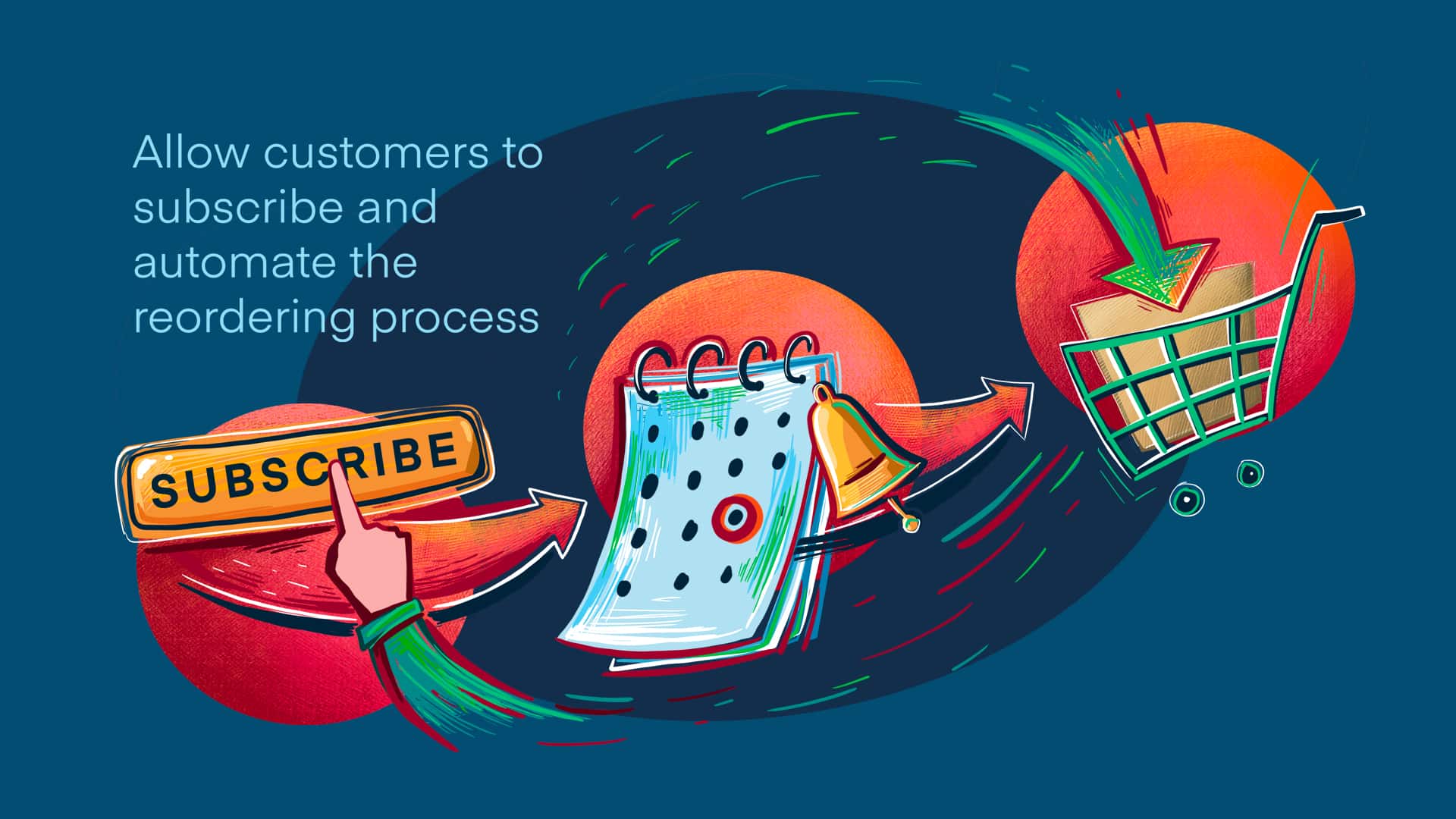 Allow customers to subscribe and automate the reordering process

SUBSCRIBE